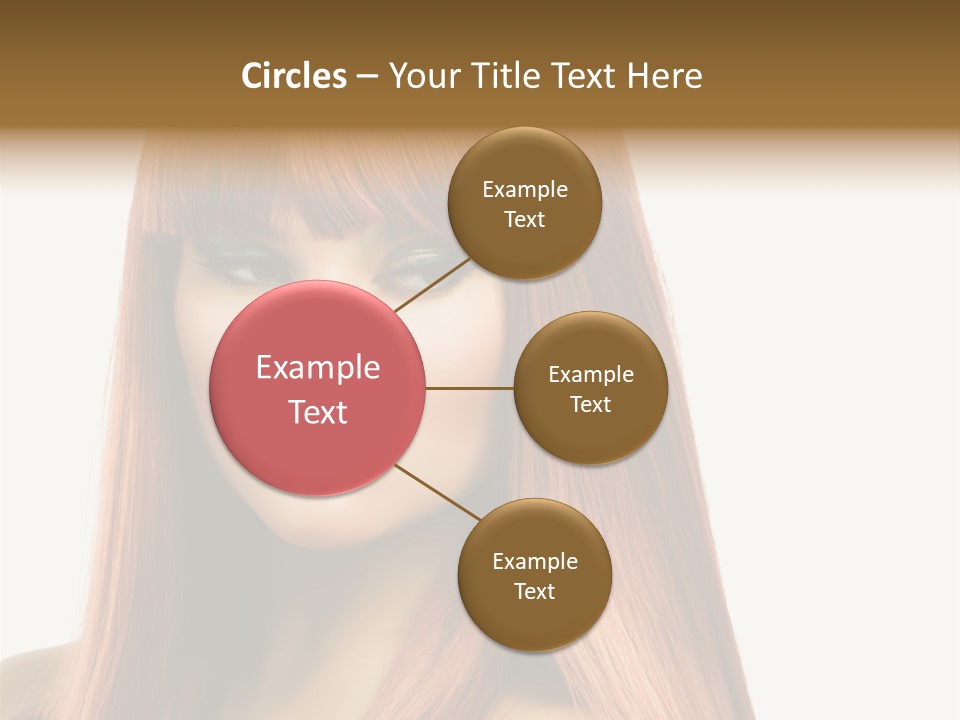 Circles – Your Title Text Here

Example Text

Example Text

Example Text

Example Text